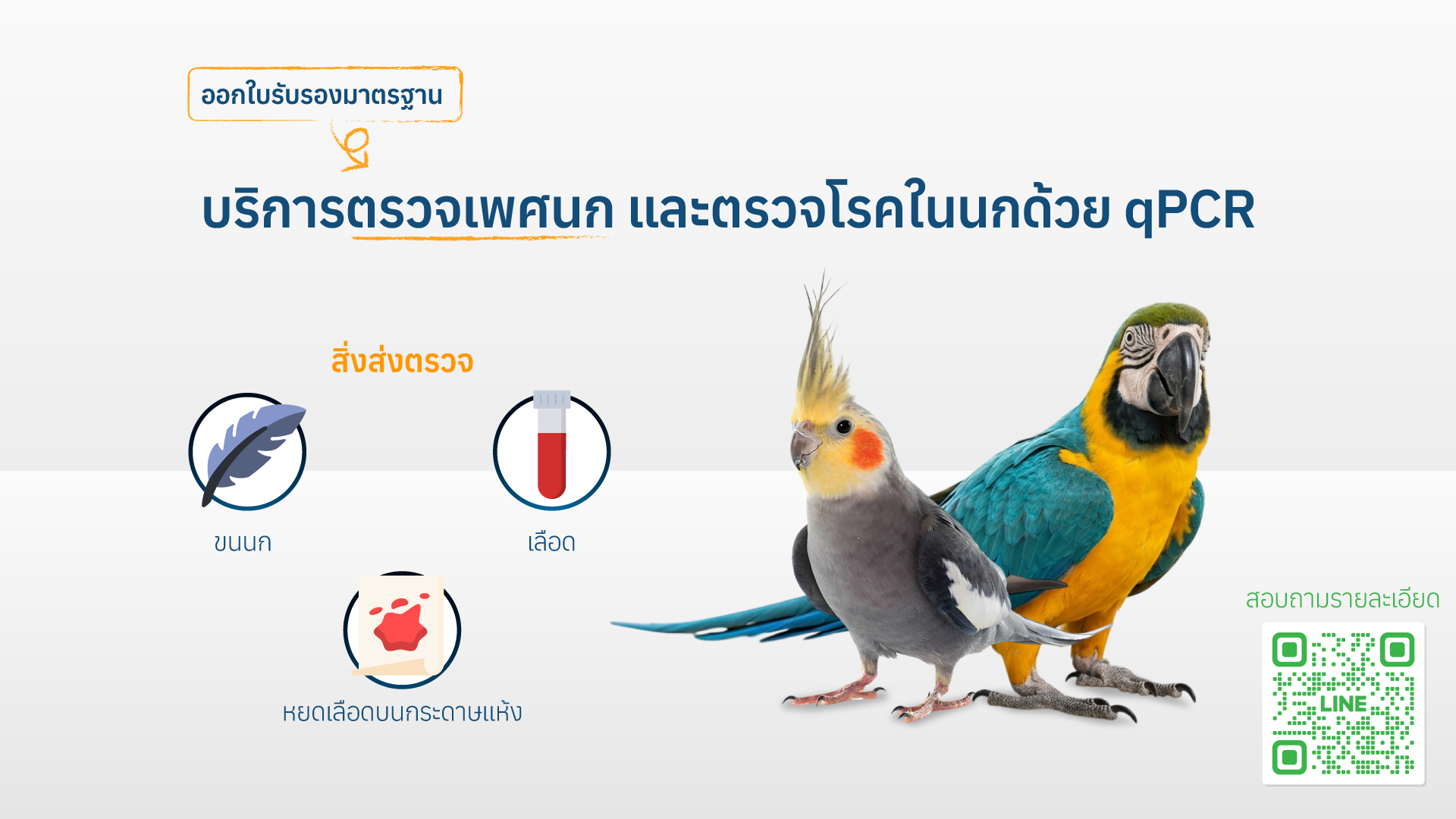 ออกใบรับรองมาตรฐาน

บริการตรวจเพศนก และตรวจโรคในนกด้วย qPCR

สิ่งส่งตรวจ

ขนนก

เลือด

หยดเลือดบนกระดาษแห้ง

สอบถามรายละเอียด

LINE